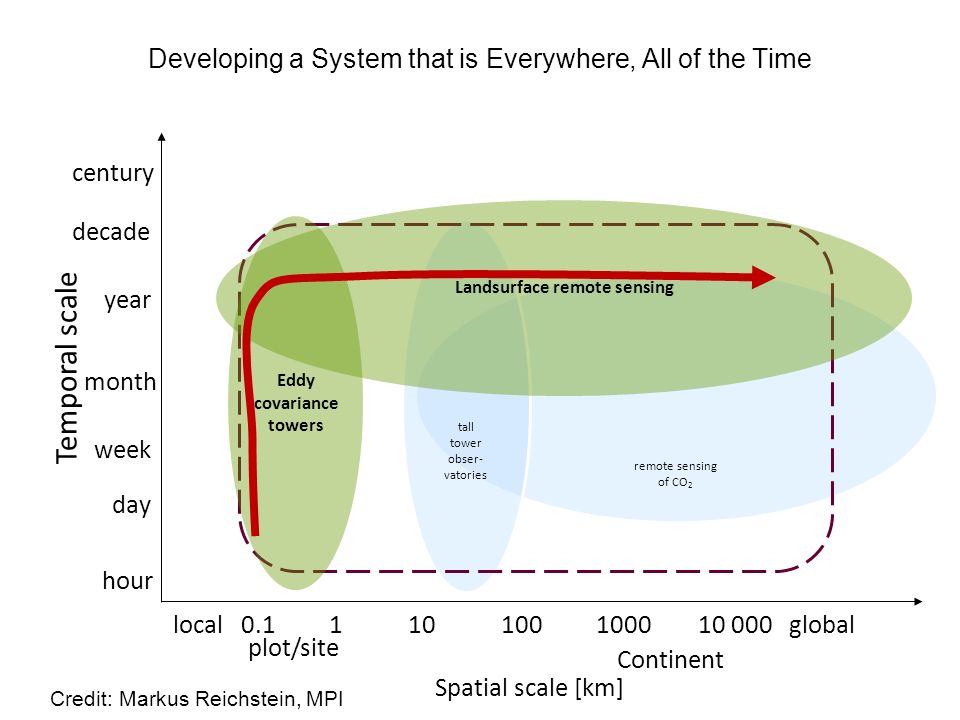 Developing a System that is Everywhere, All of the Time

Temporal scale

century
decade
year
month
week
day
hour

Landsurface remote sensing

Eddy covariance towers

tall tower observatories

remote sensing of $CO_2$

local 0.1 1 10 100 1000 10 000 global

plot/site

Continent

Spatial scale [km]

Credit: Markus Reichstein, MPI